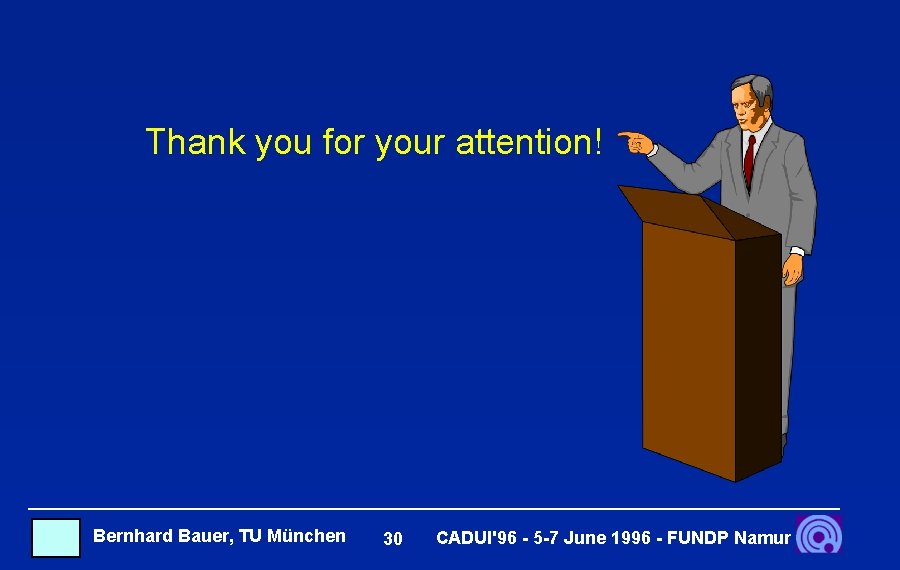 Thank you for your attention!

Bernhard Bauer, TU München 30 CADUI'96 - 5-7 June 1996 - FUNDP Namur